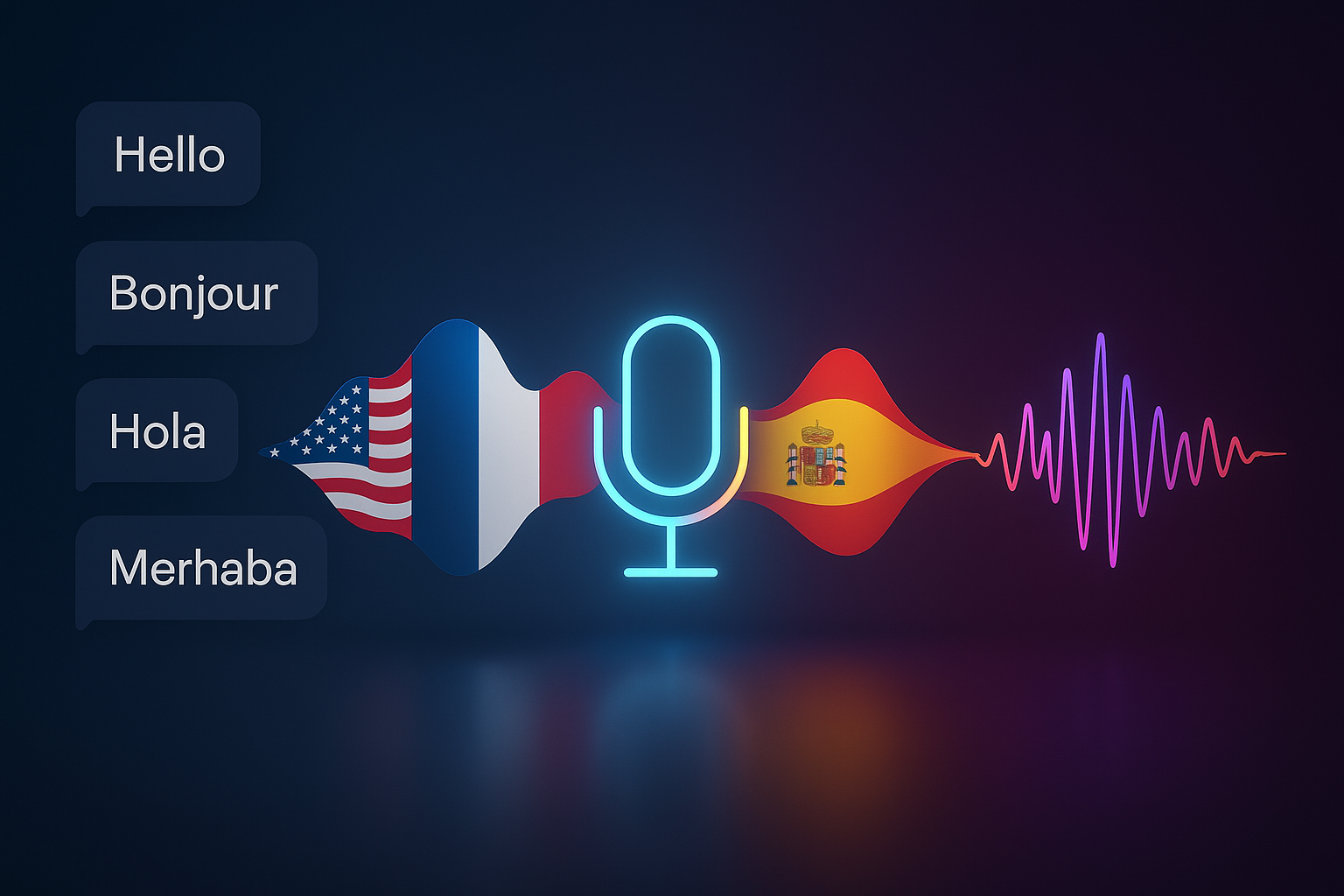 Hello

Bonjour

Hola

Merhaba